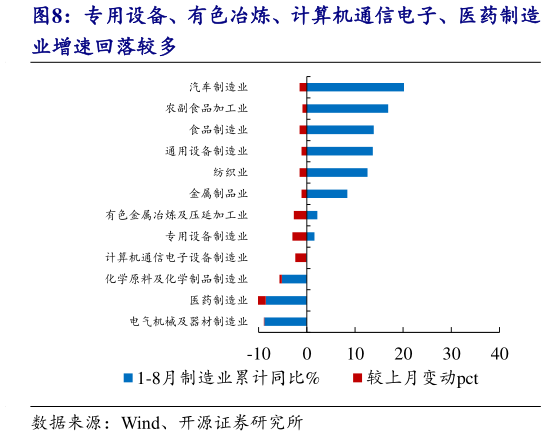 图8：专用设备、有色冶炼、计算机通信电子、医药制造业增速回落较多

汽车制造业
农副食品加工业
食品制造业
通用设备制造业
纺织业
金属制品业
有色金属冶炼及压延加工业
专用设备制造业
计算机通信电子设备制造业
化学原料及化学制品制造业
医药制造业
电气机械及器材制造业

-10 0 10 20 30 40

1-8月制造业累计同比% 较上月变动pct

数据来源：Wind、开源证券研究所